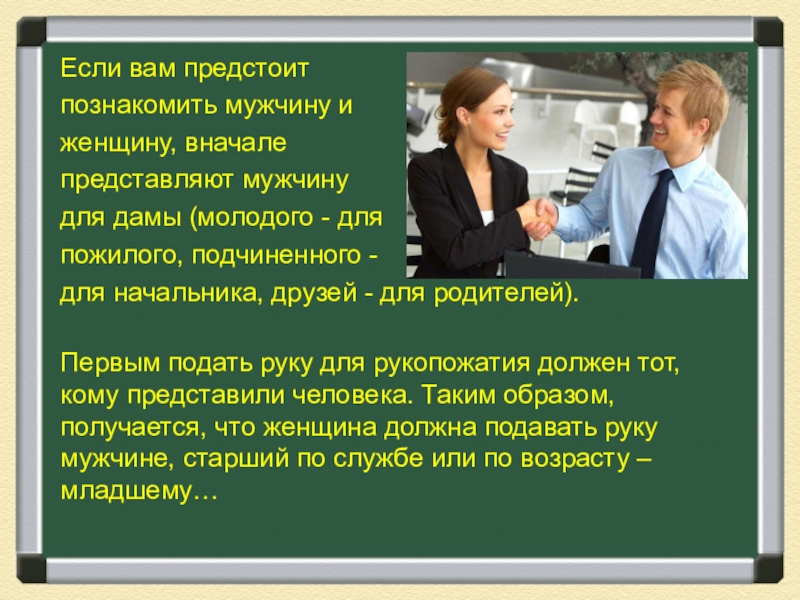 Если вам предстоит познакомить мужчину и женщину, вначале представляют мужчину для дамы (молодого - для пожилого, подчиненного - для начальника, друзей - для родителей).

Первым подать руку для рукопожатия должен тот, кому представили человека. Таким образом, получается, что женщина должна подавать руку мужчине, старший по службе или по возрасту – младшему…